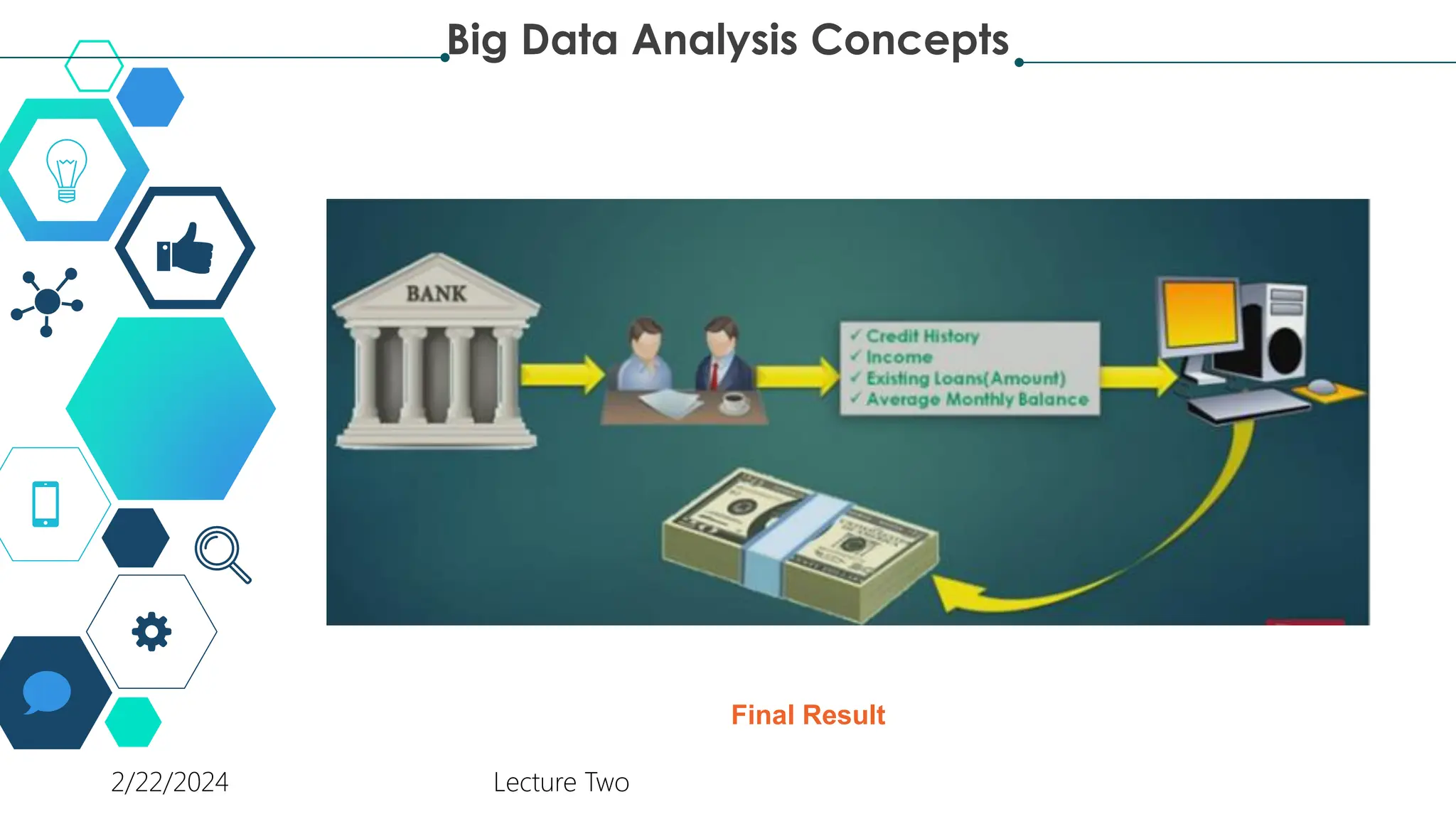 Big Data Analysis Concepts

BANK

✓ Credit History
✓ Income
✓ Existing Loans(Amount)
✓ Average Monthly Balance

Final Result

2/22/2024

Lecture Two